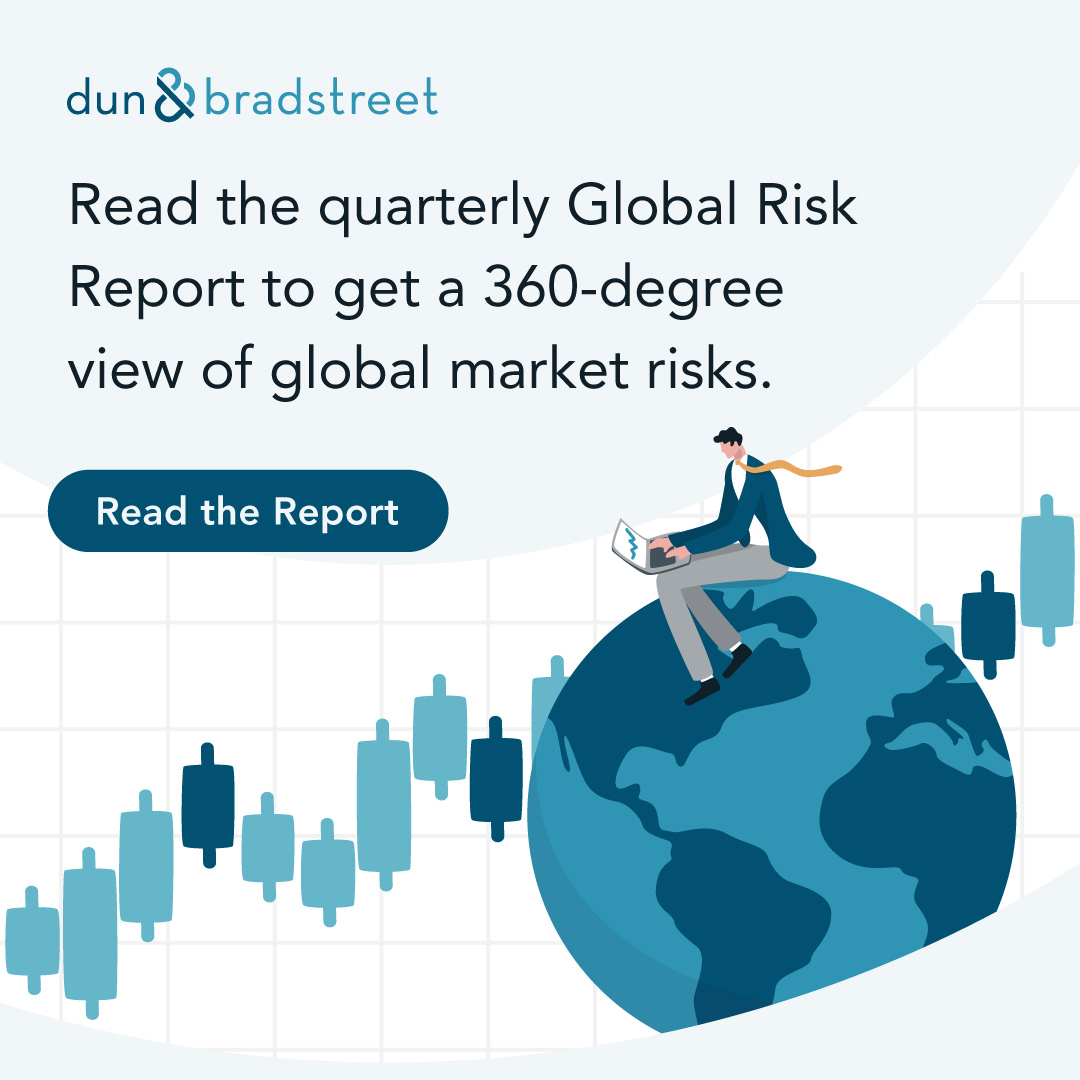 dun & bradstreet

Read the quarterly Global Risk Report to get a 360-degree view of global market risks.

Read the Report